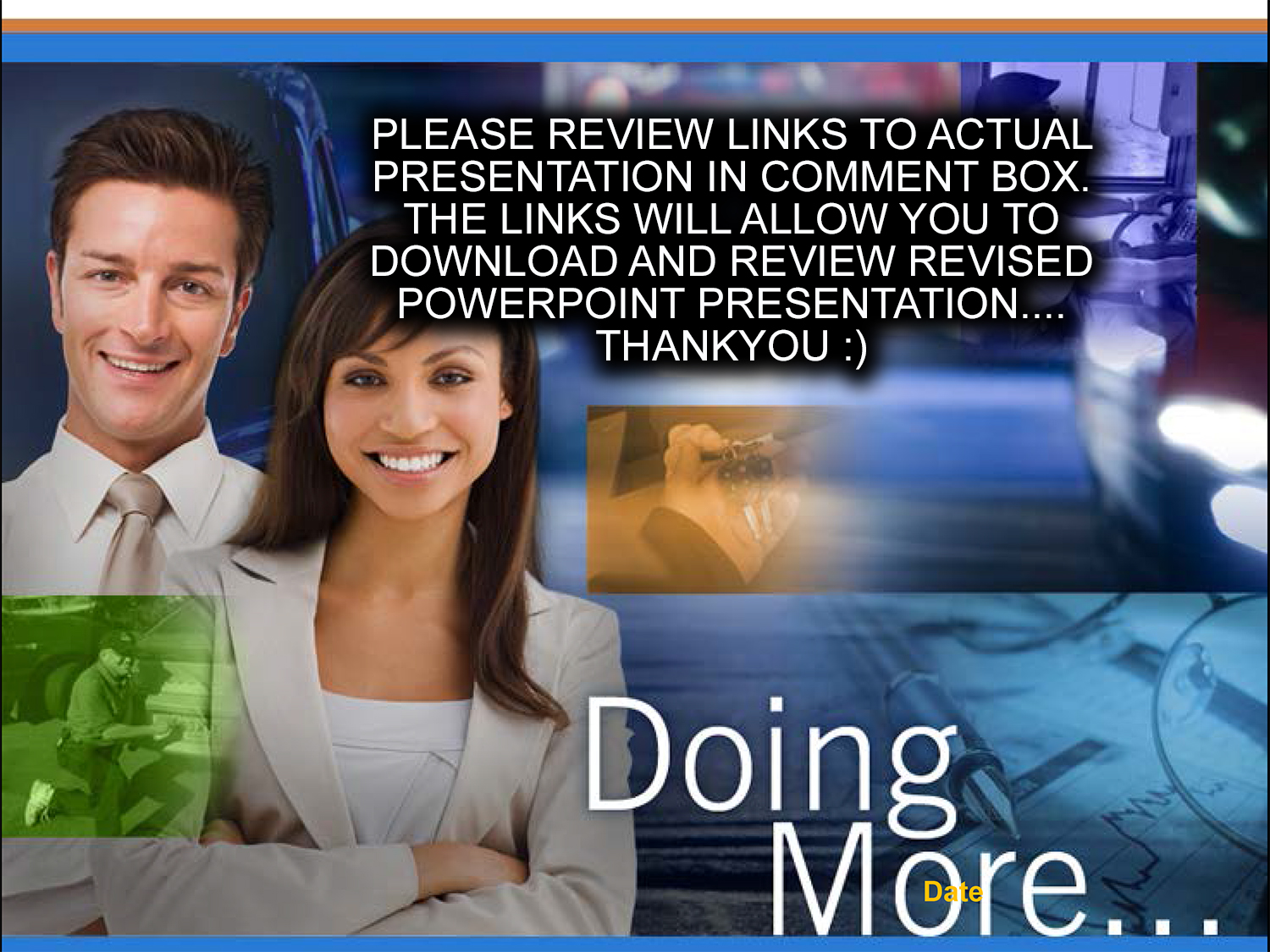 PLEASE REVIEW LINKS TO ACTUAL PRESENTATION IN COMMENT BOX. THE LINKS WILL ALLOW YOU TO DOWNLOAD AND REVIEW REVISED POWERPOINT PRESENTATION.... THANKYOU :)

Doing More...

Date